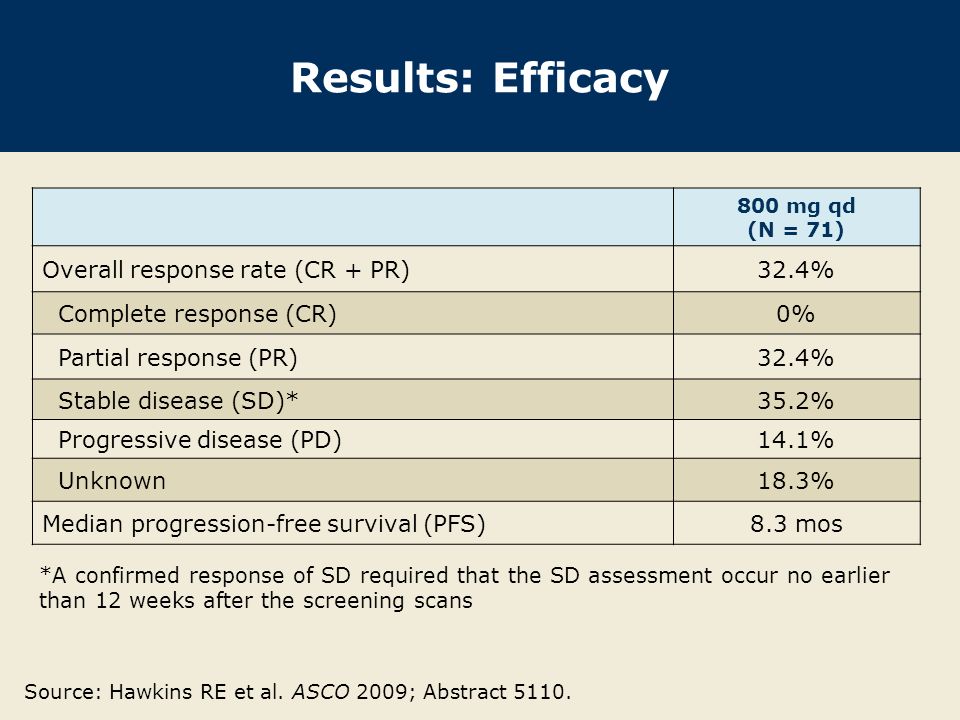 Results: Efficacy

| | 800 mg qd (N = 71) |
|---|---|
| Overall response rate (CR + PR) | 32.4% |
| Complete response (CR) | 0% |
| Partial response (PR) | 32.4% |
| Stable disease (SD)* | 35.2% |
| Progressive disease (PD) | 14.1% |
| Unknown | 18.3% |
| Median progression-free survival (PFS) | 8.3 mos |

*A confirmed response of SD required that the SD assessment occur no earlier than 12 weeks after the screening scans

Source: Hawkins RE et al. ASCO 2009; Abstract 5110.